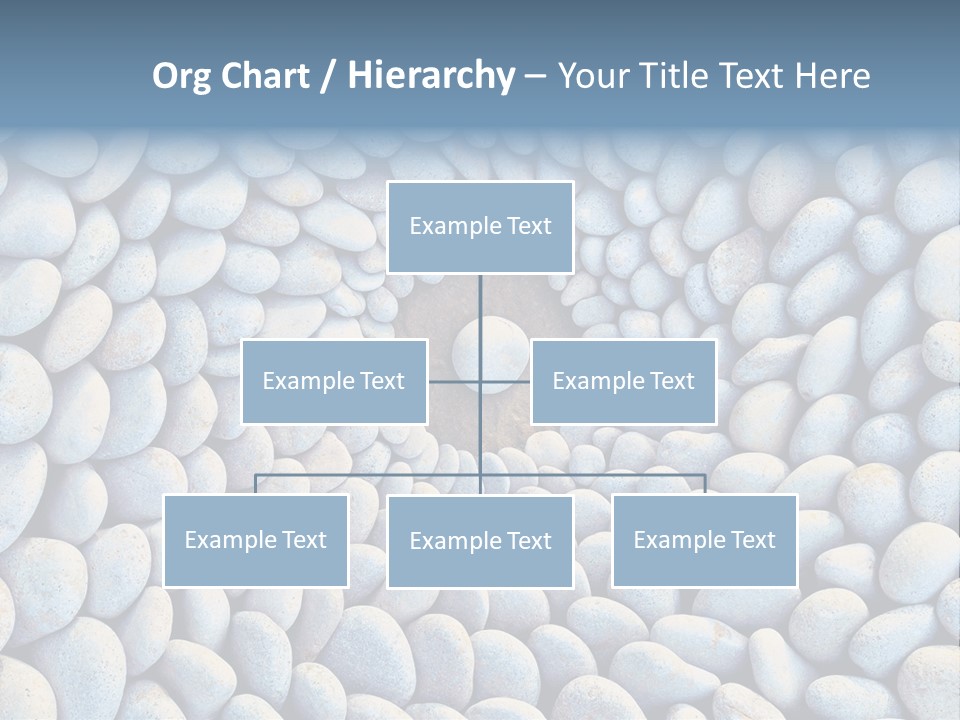 Org Chart / Hierarchy – Your Title Text Here

Example Text

Example Text

Example Text

Example Text

Example Text

Example Text